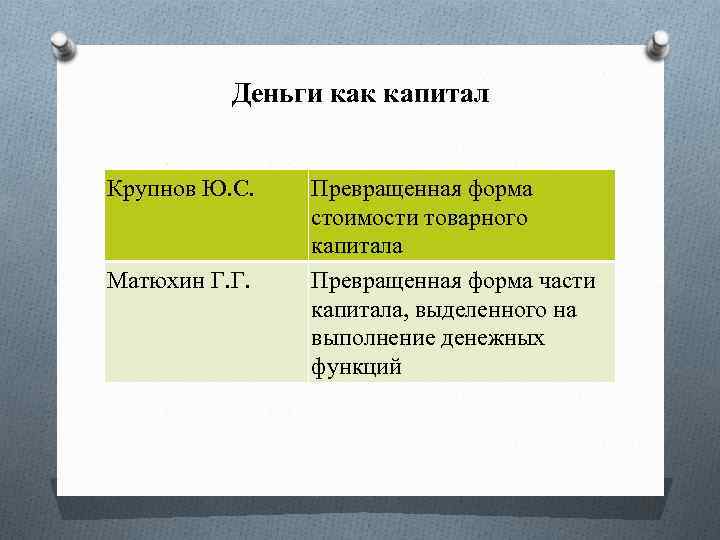 Деньги как капитал

| Крупнов Ю.С. | Превращенная форма стоимости товарного капитала |
|---|---|
| Матюхин Г.Г. | Превращенная форма части капитала, выделенного на выполнение денежных функций |